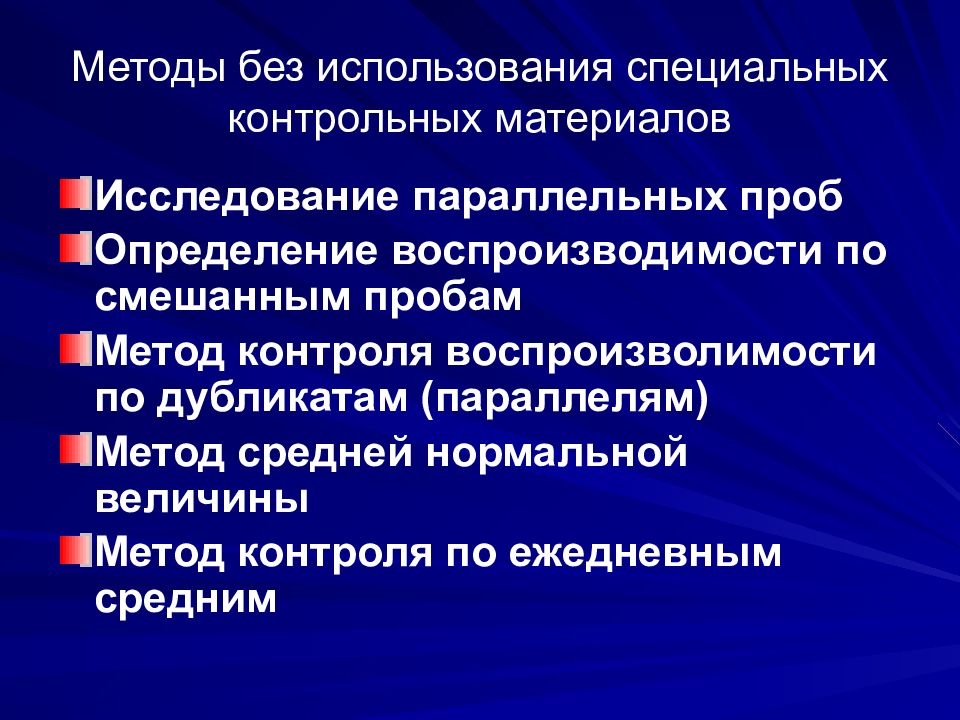 Методы без использования специальных контрольных материалов

Исследование параллельных проб

Определение воспроизводимости по смешанным пробам

Метод контроля воспроизволимости по дубликатам (параллелям)

Метод средней нормальной величины

Метод контроля по ежедневным средним